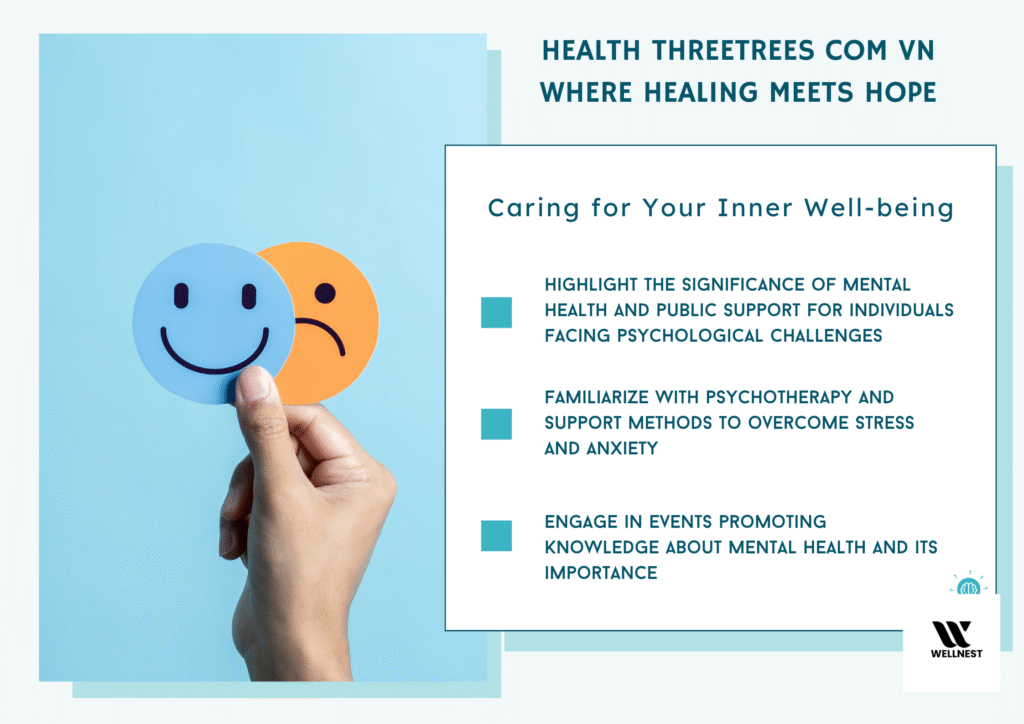 HEALTH THREETREES COM VN
WHERE HEALING MEETS HOPE

Caring for Your Inner Well-being

HIGHLIGHT THE SIGNIFICANCE OF MENTAL HEALTH AND PUBLIC SUPPORT FOR INDIVIDUALS FACING PSYCHOLOGICAL CHALLENGES

FAMILIARIZE WITH PSYCHOTHERAPY AND SUPPORT METHODS TO OVERCOME STRESS AND ANXIETY

ENGAGE IN EVENTS PROMOTING KNOWLEDGE ABOUT MENTAL HEALTH AND ITS IMPORTANCE

WELLNEST